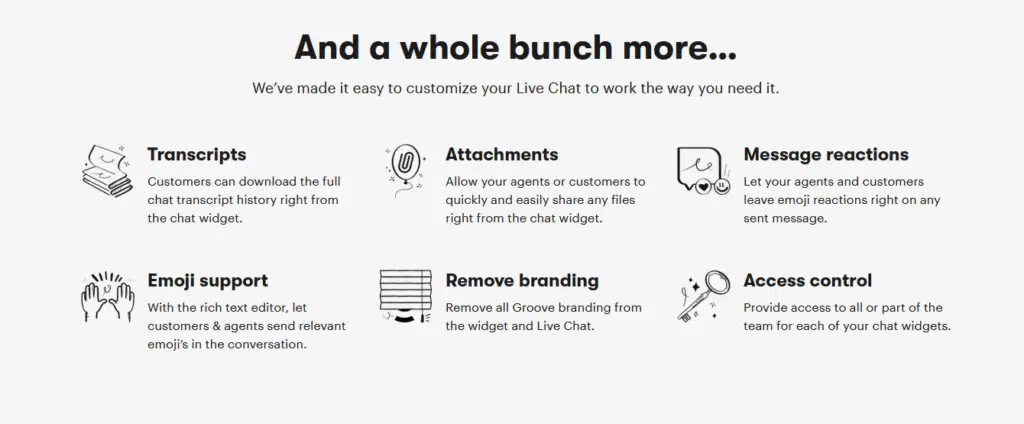 And a whole bunch more...

We've made it easy to customize your Live Chat to work the way you need it.

Transcripts
Customers can download the full chat transcript history right from the chat widget.

Attachments
Allow your agents or customers to quickly and easily share any files right from the chat widget.

Message reactions
Let your agents and customers leave emoji reactions right on any sent message.

Emoji support
With the rich text editor, let customers & agents send relevant emoji's in the conversation.

Remove branding
Remove all Groove branding from the widget and Live Chat.

Access control
Provide access to all or part of the team for each of your chat widgets.